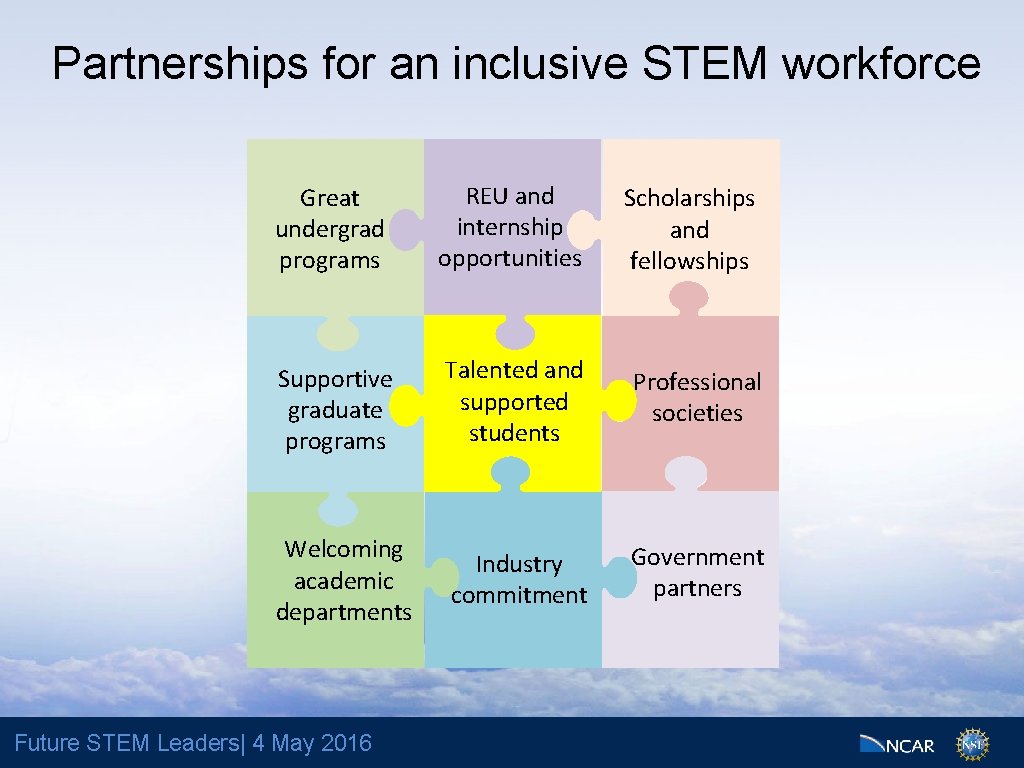 Partnerships for an inclusive STEM workforce

Great undergrad programs

REU and internship opportunities

Scholarships and fellowships

Supportive graduate programs

Talented and supported students

Professional societies

Welcoming academic departments

Industry commitment

Government partners

Future STEM Leaders| 4 May 2016

NCAR

NSF